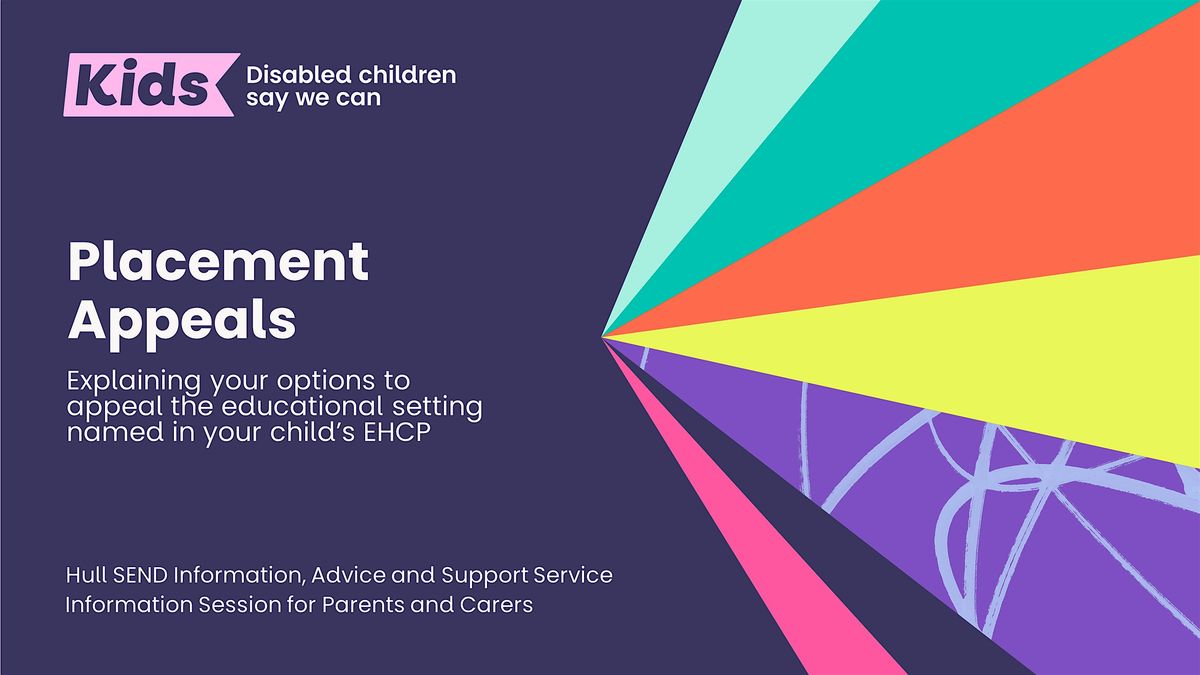 Kids Disabled children say we can

Placement Appeals

Explaining your options to appeal the educational setting named in your child's EHCP

Hull SEND Information, Advice and Support Service
Information Session for Parents and Carers